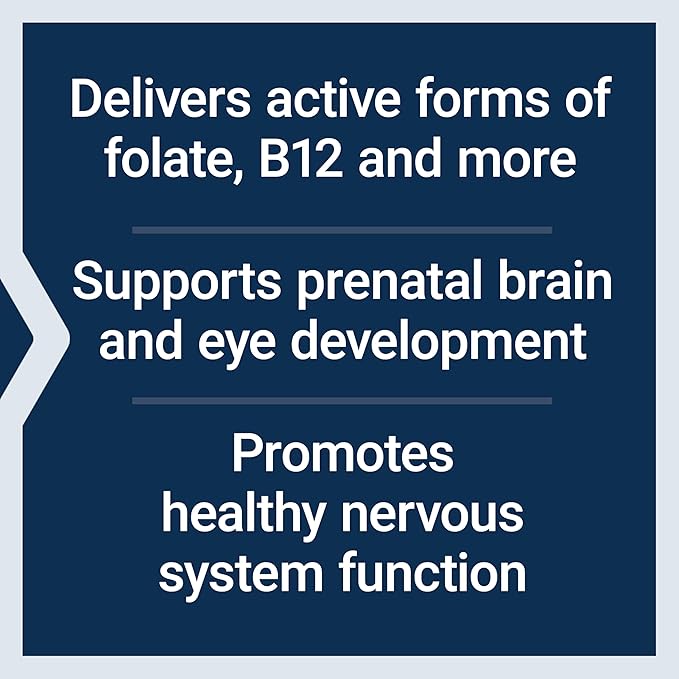 Delivers active forms of folate, B12 and more

Supports prenatal brain and eye development

Promotes healthy nervous system function